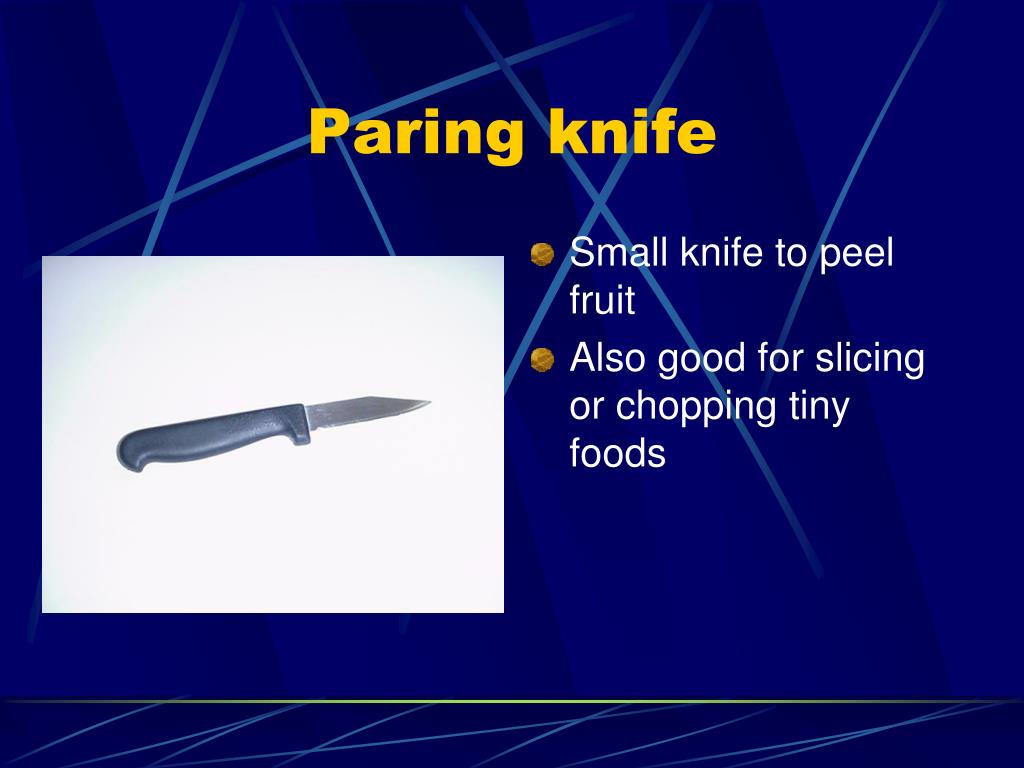 Paring knife

Small knife to peel fruit

Also good for slicing or chopping tiny foods